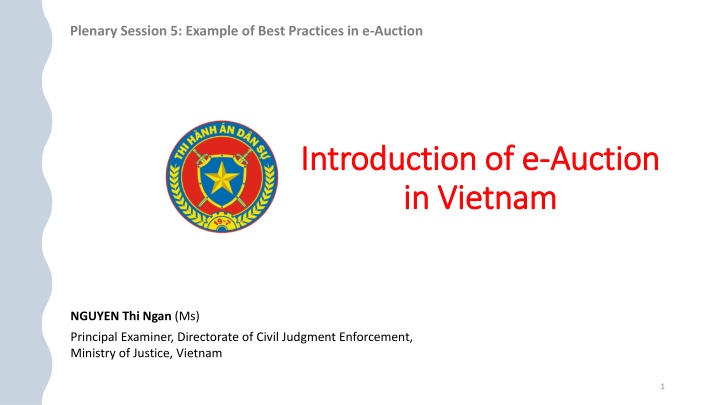 Plenary Session 5: Example of Best Practices in e-Auction

THI HÀNH ÁN DÂN SỰ

19-7

Introduction of e-Auction in Vietnam

NGUYEN Thi Ngan (Ms)

Principal Examiner, Directorate of Civil Judgment Enforcement, Ministry of Justice, Vietnam

1